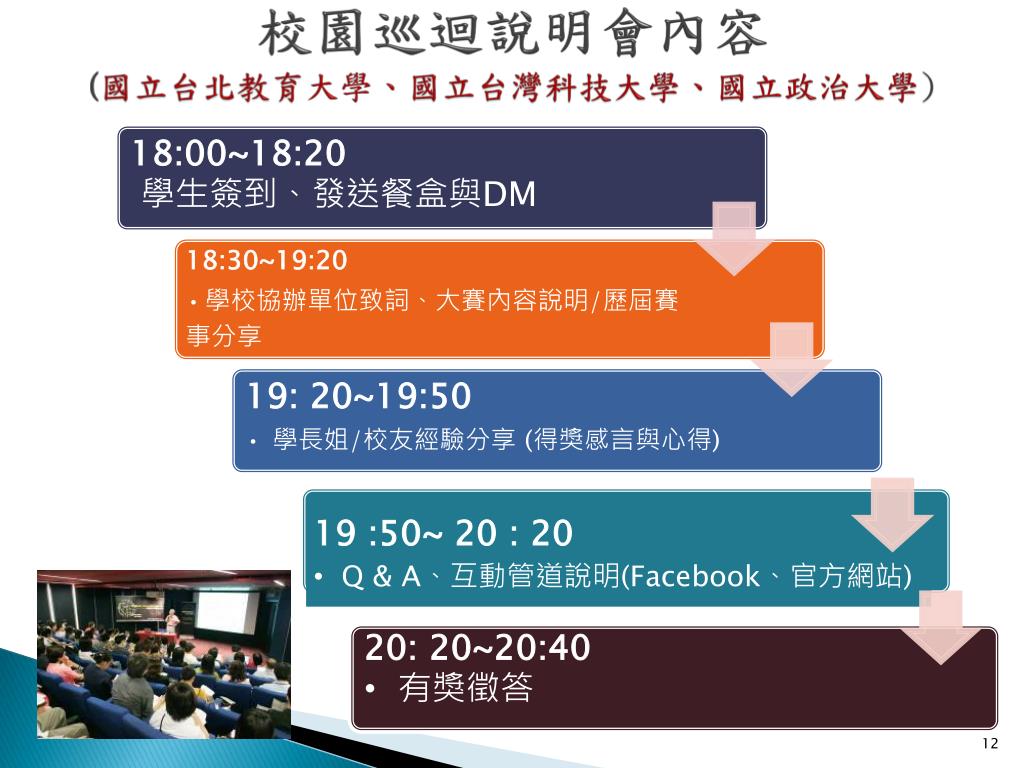 校園巡迴說明會內容
(國立台北教育大學、國立台灣科技大學、國立政治大學)

18:00~18:20
學生簽到、發送餐盒與DM

18:30~19:20
• 學校協辦單位致詞、大賽內容說明/歷屆賽事分享

19: 20~19:50
• 學長姐/校友經驗分享 (得獎感言與心得)

19 :50~ 20 : 20
• Q & A、互動管道說明(Facebook、官方網站)

20: 20~20:40
• 有獎徵答

12